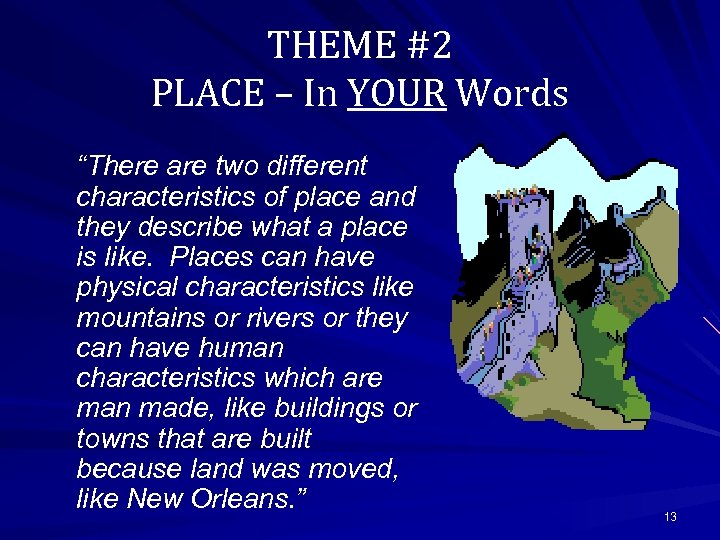 THEME #2
PLACE – In YOUR Words

"There are two different characteristics of place and they describe what a place is like. Places can have physical characteristics like mountains or rivers or they can have human characteristics which are man made, like buildings or towns that are built because land was moved, like New Orleans."

13